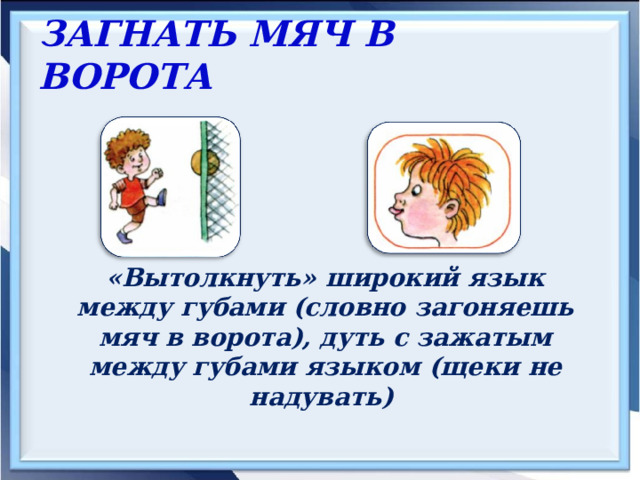 ЗАГНАТЬ МЯЧ В ВОРОТА

«Вытолкнуть» широкий язык между губами (словно загоняешь мяч в ворота), дуть с зажатым между губами языком (щеки не надувать)